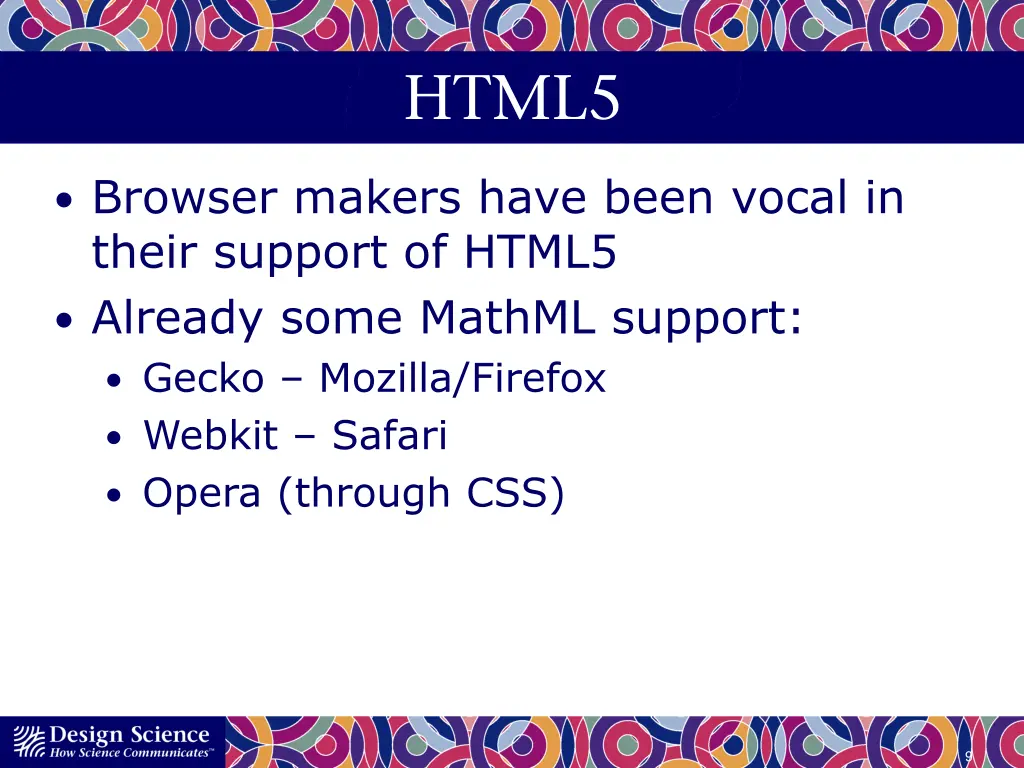 HTML5

• Browser makers have been vocal in their support of HTML5
• Already some MathML support:
  • Gecko – Mozilla/Firefox
  • Webkit – Safari
  • Opera (through CSS)

Design Science
How Science Communicates™

9